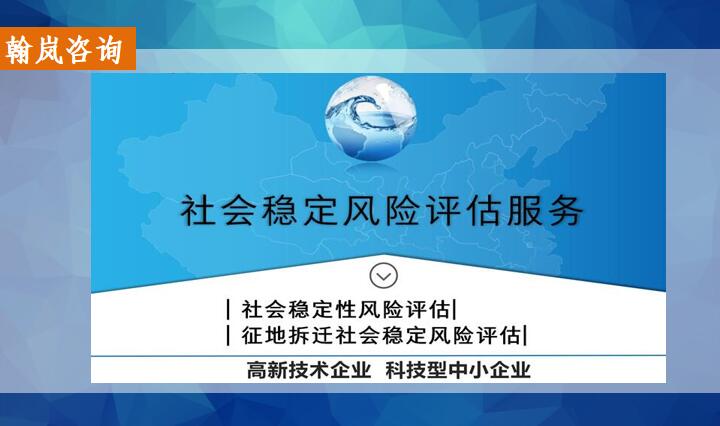 翰岚咨询

社会稳定风险评估服务

| 社会稳定性风险评估|
| 征地拆迁社会稳定风险评估|

高新技术企业 科技型中小企业